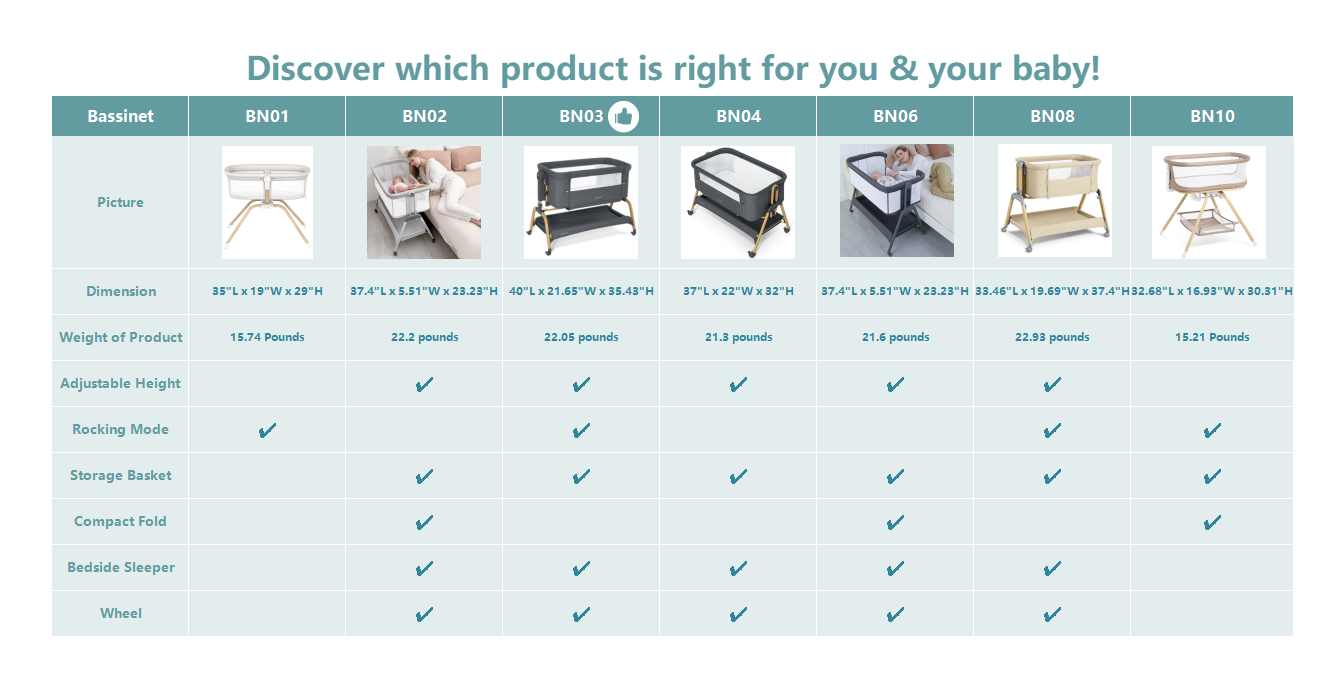 Discover which product is right for you & your baby!

| Bassinet | BN01 | BN02 | BN03 | BN04 | BN06 | BN08 | BN10 |
|---|---|---|---|---|---|---|---|
| Picture | | | | | | | |
| Dimension | 35"L x 19"W x 29"H | 37.4"L x 5.51"W x 23.23"H | 40"L x 21.65"W x 35.43"H | 37"L x 22"W x 32"H | 37.4"L x 5.51"W x 23.23"H | 33.46"L x 19.69"W x 37.4"H | 32.68"L x 16.93"W x 30.31"H |
| Weight of Product | 15.74 Pounds | 22.2 pounds | 22.05 pounds | 21.3 pounds | 21.6 pounds | 22.93 pounds | 15.21 Pounds |
| Adjustable Height | | ✔ | ✔ | ✔ | ✔ | ✔ | |
| Rocking Mode | ✔ | | ✔ | | | ✔ | ✔ |
| Storage Basket | | ✔ | ✔ | ✔ | ✔ | ✔ | ✔ |
| Compact Fold | | ✔ | | | ✔ | | ✔ |
| Bedside Sleeper | | ✔ | ✔ | ✔ | ✔ | ✔ | |
| Wheel | | ✔ | ✔ | ✔ | ✔ | ✔ | |